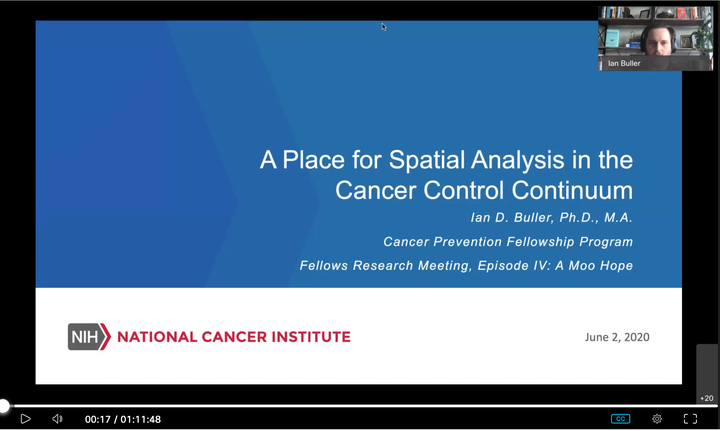 Ian Buller

A Place for Spatial Analysis in the Cancer Control Continuum

Ian D. Buller, Ph.D., M.A.

Cancer Prevention Fellowship Program

Fellows Research Meeting, Episode IV: A Moo Hope

NIH NATIONAL CANCER INSTITUTE

June 2, 2020

+20

00:17 / 01:11:48

CC